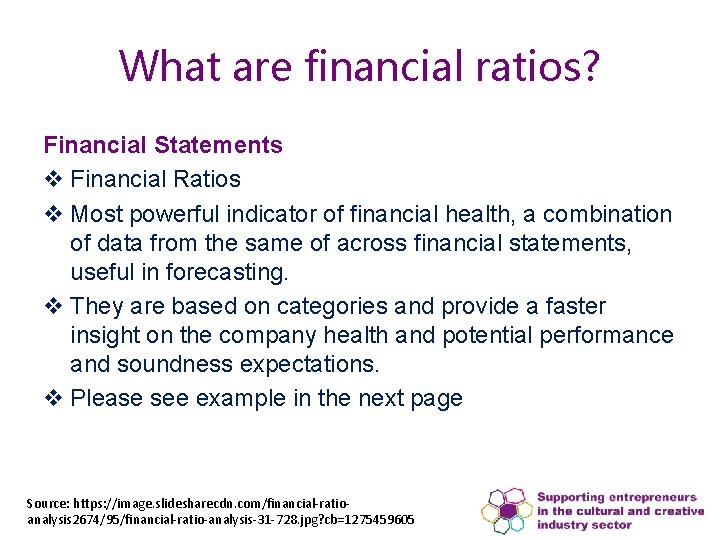 What are financial ratios?

Financial Statements

❖ Financial Ratios

❖ Most powerful indicator of financial health, a combination of data from the same of across financial statements, useful in forecasting.

❖ They are based on categories and provide a faster insight on the company health and potential performance and soundness expectations.

❖ Please see example in the next page

Source: https://image.slidesharecdn.com/financial-ratio-analysis2674/95/financial-ratio-analysis-31-728.jpg?cb=1275459605

Supporting entrepreneurs in the cultural and creative industry sector